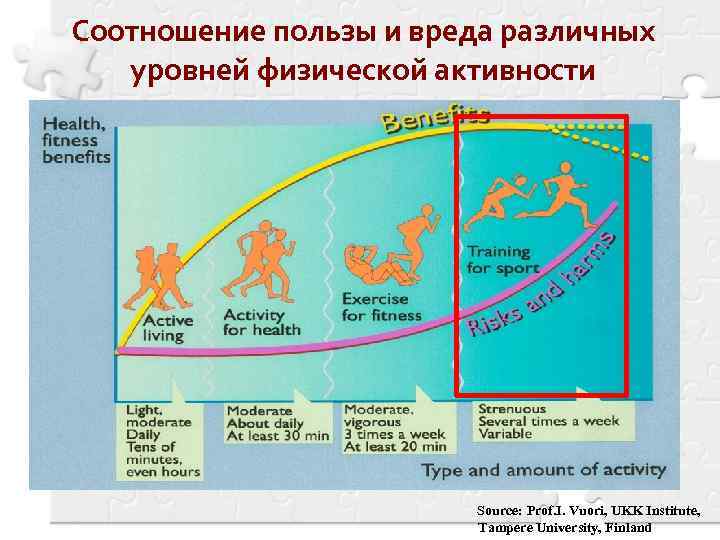 Соотношение пользы и вреда различных уровней физической активности

Health, fitness benefits

Benefits

Risks and harms

Active living

Activity for health

Exercise for fitness

Training for sport

Light, moderate Daily Tens of minutes, even hours

Moderate About daily At least 30 min

Moderate, vigorous 3 times a week At least 20 min

Strenuous Several times a week Variable

Type and amount of activity

Source: Prof.I. Vuori, UKK Institute, Tampere University, Finland